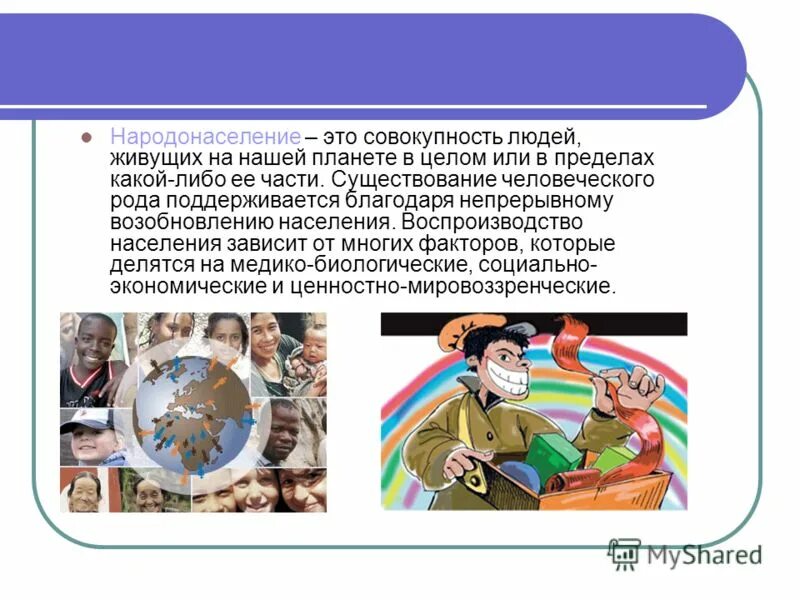 Народонаселение – это совокупность людей, живущих на нашей планете в целом или в пределах какой-либо ее части. Существование человеческого рода поддерживается благодаря непрерывному возобновлению населения. Воспроизводство населения зависит от многих факторов, которые делятся на медико-биологические, социально-экономические и ценностно-мировоззренческие.

MyShared